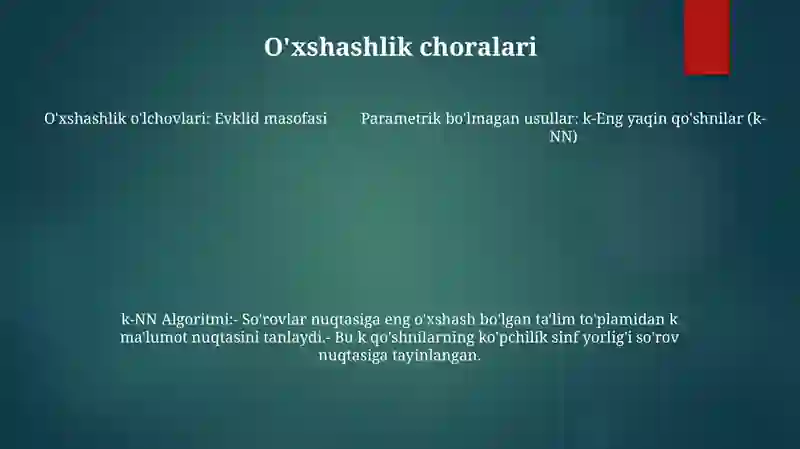 O'xshashlik choralari

O'xshashlik o'lchovlari: Evklid masofasi

Parametrik bo'lmagan usullar: k-Eng yaqin qo'shnilar (k-NN)

k-NN Algoritmi:- So'rovlar nuqtasiga eng o'xshash bo'lgan ta'lim to'plamidan k ma'lumot nuqtasini tanlaydi.- Bu k qo'shnilarning ko'pchilik sinf yorlig'i so'rov nuqtasiga tayinlangan.